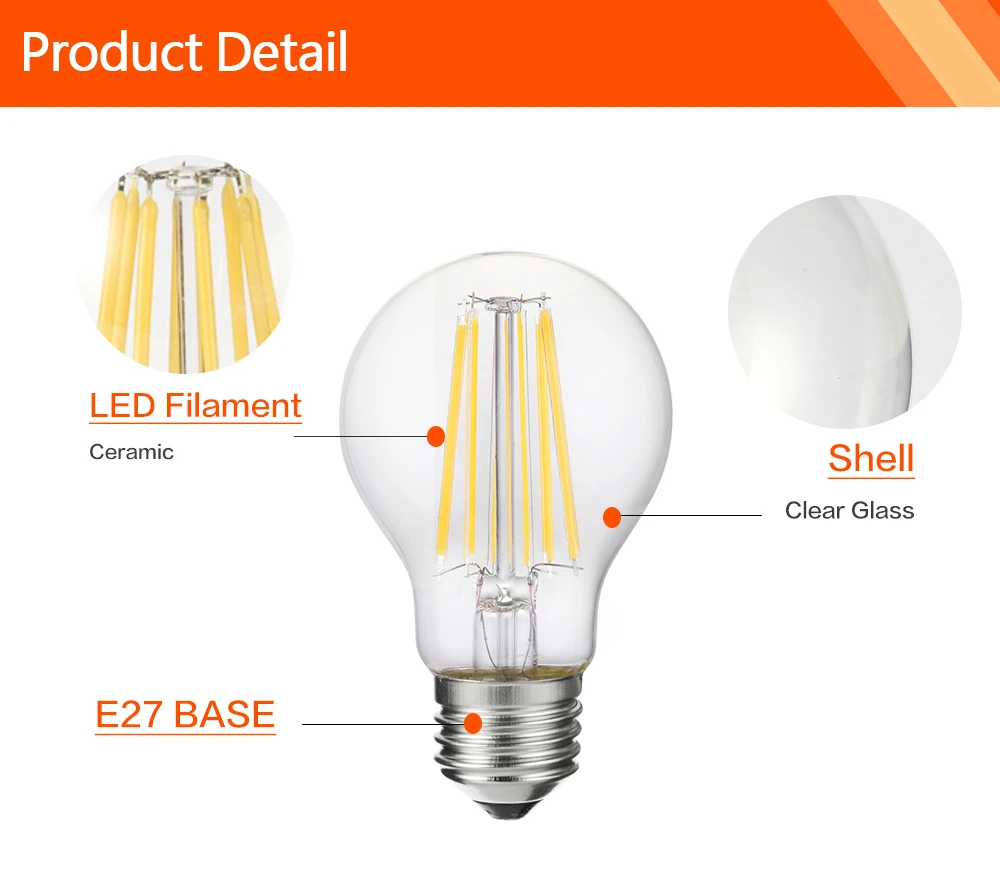 Product Detail

LED Filament

Ceramic

Shell

Clear Glass

E27 BASE